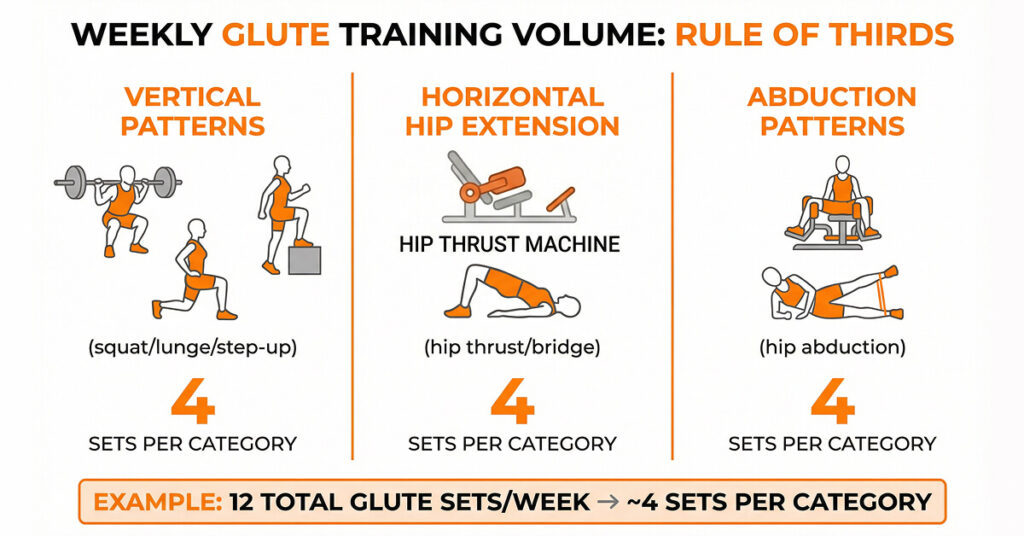 WEEKLY GLUTE TRAINING VOLUME: RULE OF THIRDS

VERTICAL PATTERNS

(squat/lunge/step-up)

4

SETS PER CATEGORY

HORIZONTAL HIP EXTENSION

HIP THRUST MACHINE

(hip thrust/bridge)

4

SETS PER CATEGORY

ABDUCTION PATTERNS

(hip abduction)

4

SETS PER CATEGORY

EXAMPLE: 12 TOTAL GLUTE SETS/WEEK → ~4 SETS PER CATEGORY